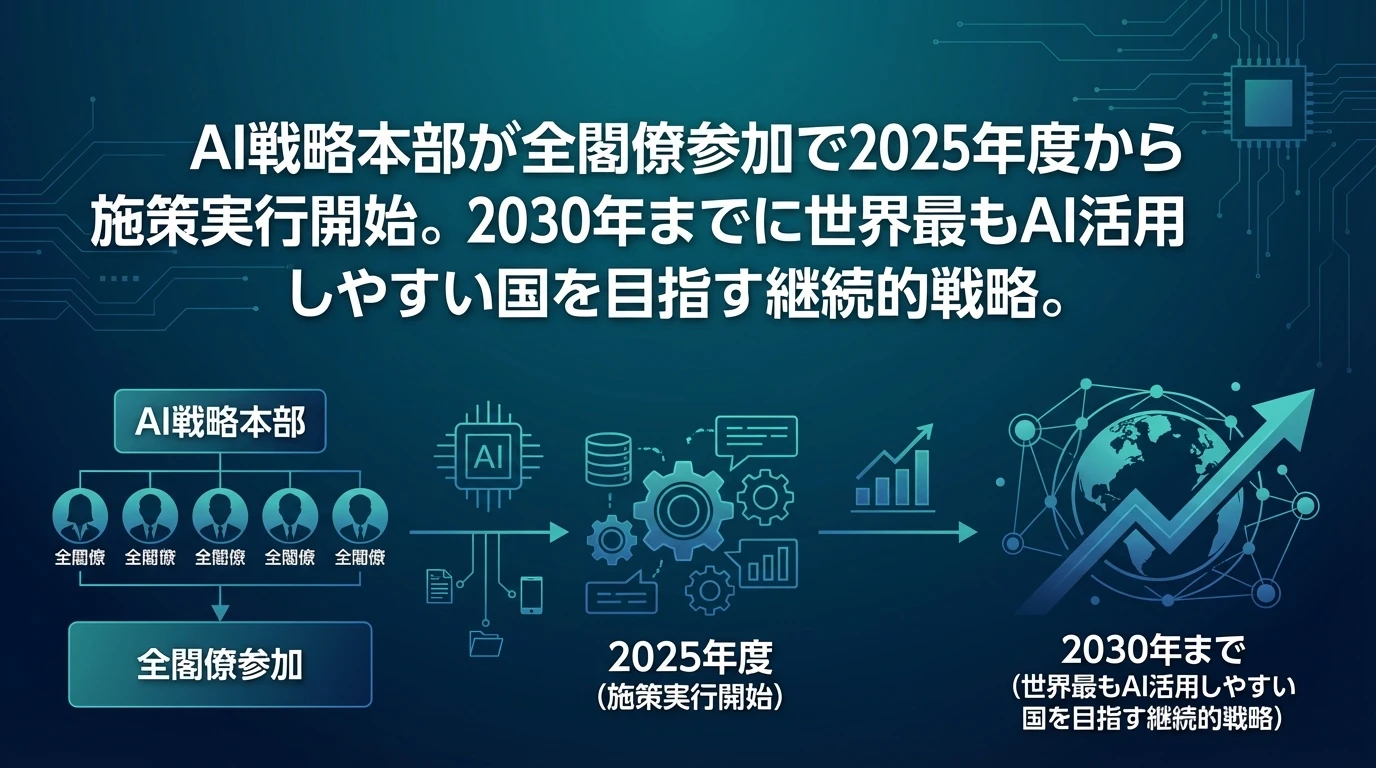 AI戦略本部が全閣僚参加で2025年度から施策実行開始。2030年までに世界最もAI活用しやすい国を目指す継続的戦略。

AI戦略本部

全閣僚 全閣僚 全閣僚 全閣僚 全閣僚

全閣僚参加

AI

2025年度
(施策実行開始)

2030年まで
(世界最もAI活用しやすい国を目指す継続的戦略)